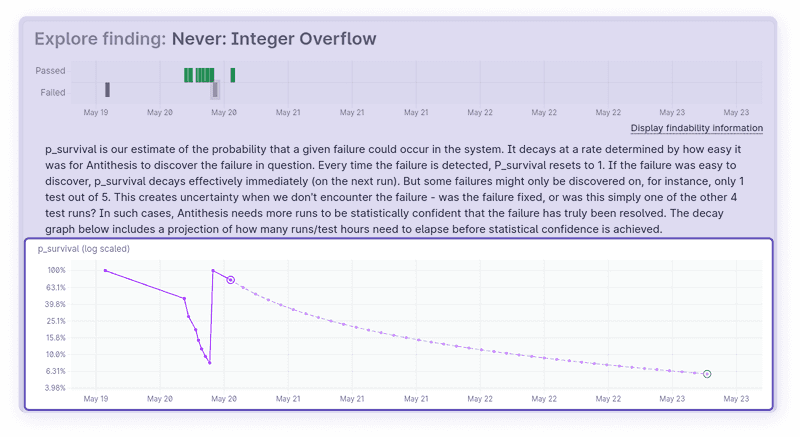 Explore finding: Never: Integer Overflow

Passed
Failed

May 19 May 20 May 20 May 21 May 21 May 21 May 22 May 22 May 22 May 23 May 23

Display findability information

p_survival is our estimate of the probability that a given failure could occur in the system. It decays at a rate determined by how easy it was for Antithesis to discover the failure in question. Every time the failure is detected, P_survival resets to 1. If the failure was easy to discover, p_survival decays effectively immediately (on the next run). But some failures might only be discovered on, for instance, only 1 test out of 5. This creates uncertainty when we don't encounter the failure - was the failure fixed, or was this simply one of the other 4 test runs? In such cases, Antithesis needs more runs to be statistically confident that the failure has truly been resolved. The decay graph below includes a projection of how many runs/test hours need to elapse before statistical confidence is achieved.

p_survival (log scaled)

100%
63.1%
39.8%
25.1%
15.8%
10.0%
6.31%
3.98%

May 19 May 20 May 20 May 21 May 21 May 21 May 22 May 22 May 22 May 23 May 23